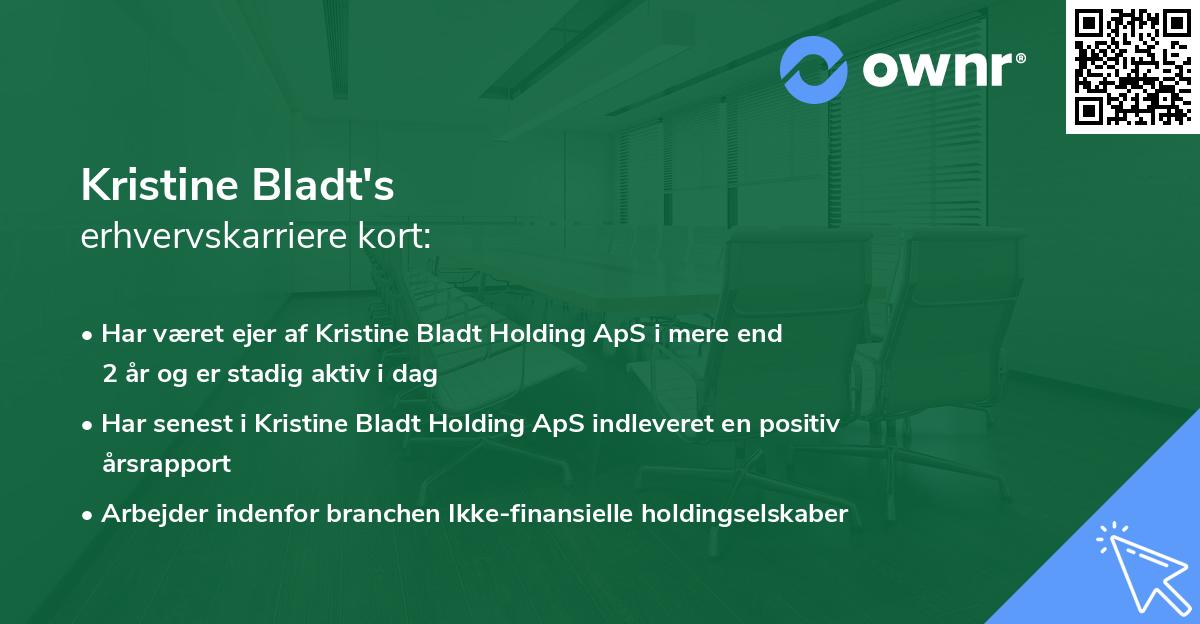 ownr®

Kristine Bladt's
erhvervskarriere kort:

• Har været ejer af Kristine Bladt Holding ApS i mere end 2 år og er stadig aktiv i dag
• Har senest i Kristine Bladt Holding ApS indleveret en positiv årsrapport
• Arbejder indenfor branchen Ikke-finansielle holdingselskaber